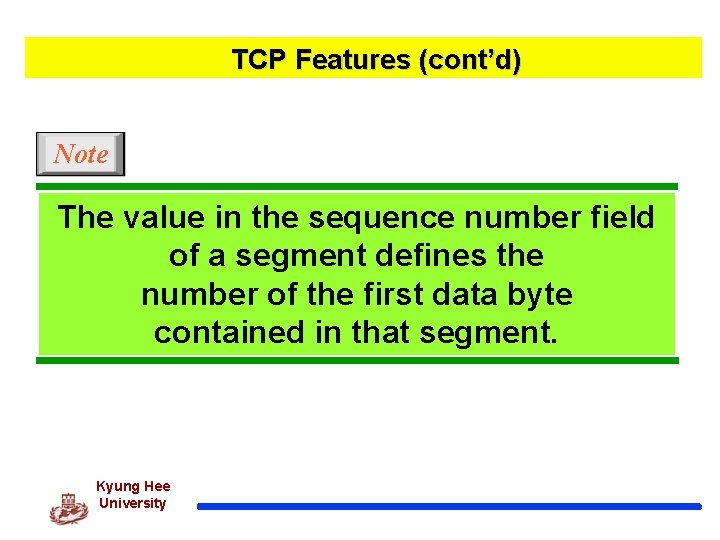 TCP Features (cont'd)

Note

The value in the sequence number field of a segment defines the number of the first data byte contained in that segment.

Kyung Hee University